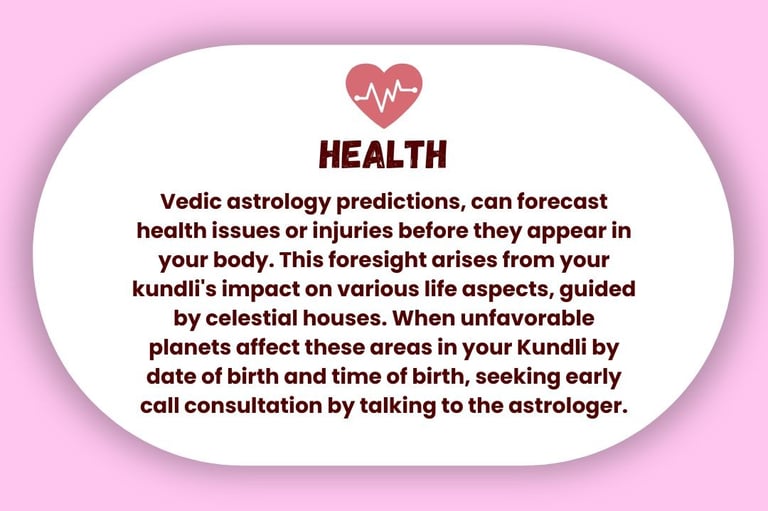 HEALTH

Vedic astrology predictions, can forecast health issues or injuries before they appear in your body. This foresight arises from your kundli's impact on various life aspects, guided by celestial houses. When unfavorable planets affect these areas in your Kundli by date of birth and time of birth, seeking early call consultation by talking to the astrologer.